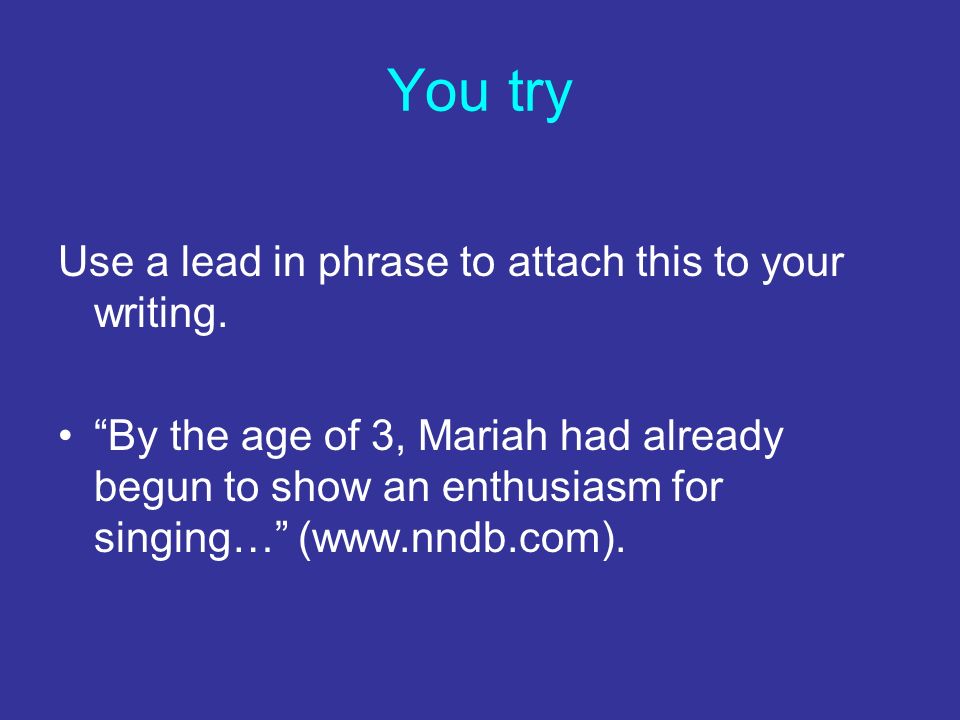 You try

Use a lead in phrase to attach this to your writing.

• “By the age of 3, Mariah had already begun to show an enthusiasm for singing…” (www.nndb.com).